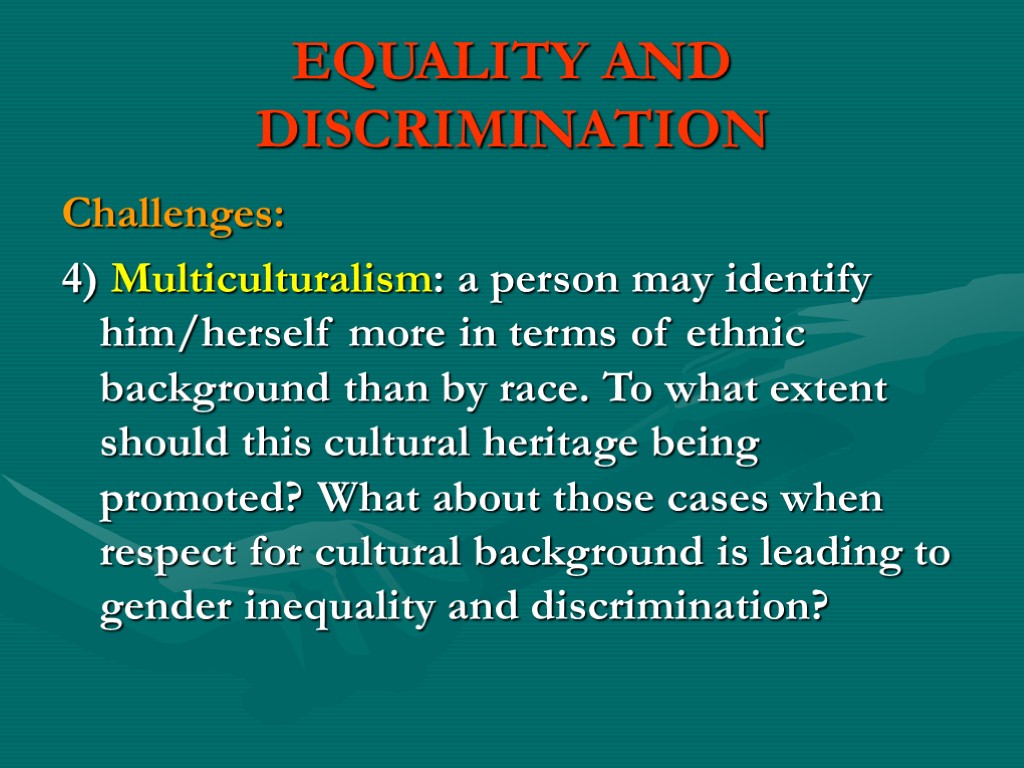 EQUALITY AND DISCRIMINATION

Challenges:

4) Multiculturalism: a person may identify him/herself more in terms of ethnic background than by race. To what extent should this cultural heritage being promoted? What about those cases when respect for cultural background is leading to gender inequality and discrimination?